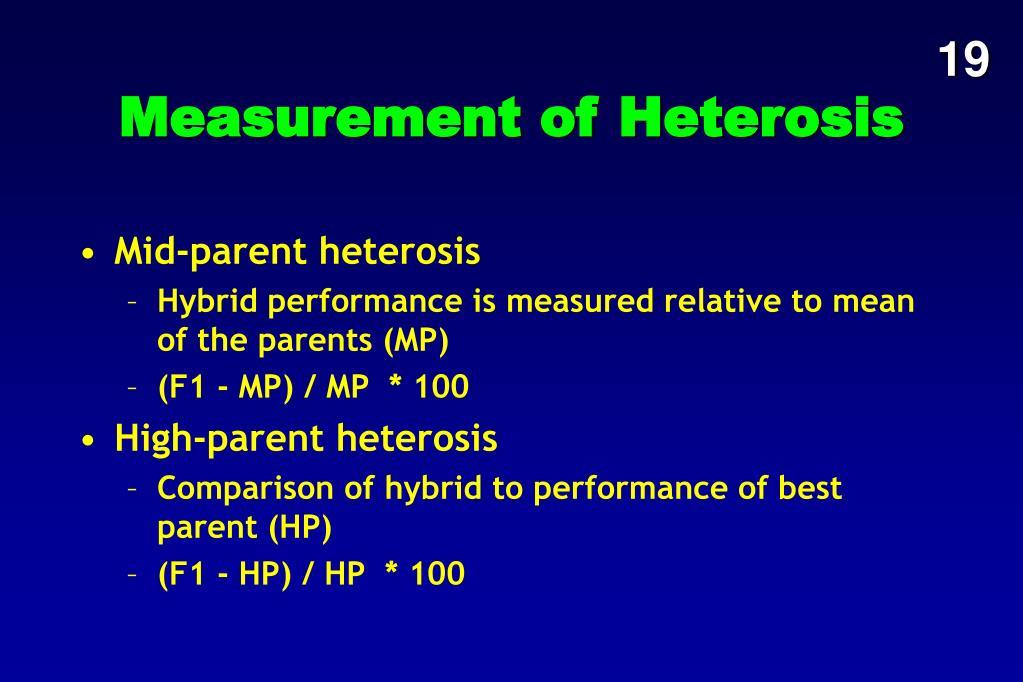 19

Measurement of Heterosis

• Mid-parent heterosis
– Hybrid performance is measured relative to mean of the parents (MP)
– (F1 - MP) / MP * 100

• High-parent heterosis
– Comparison of hybrid to performance of best parent (HP)
– (F1 - HP) / HP * 100